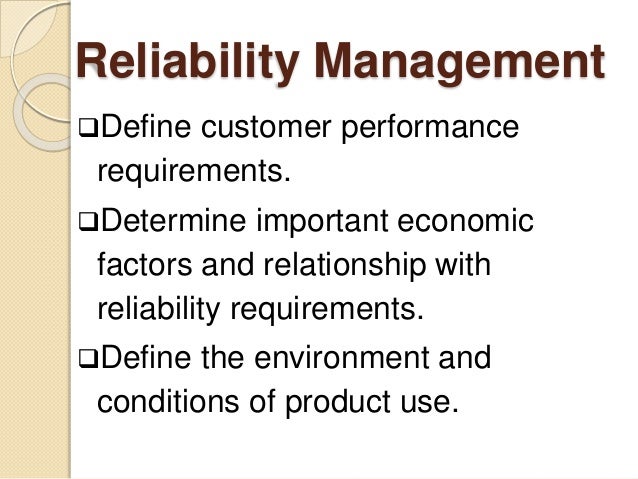 Reliability Management

❑Define customer performance requirements.

❑Determine important economic factors and relationship with reliability requirements.

❑Define the environment and conditions of product use.